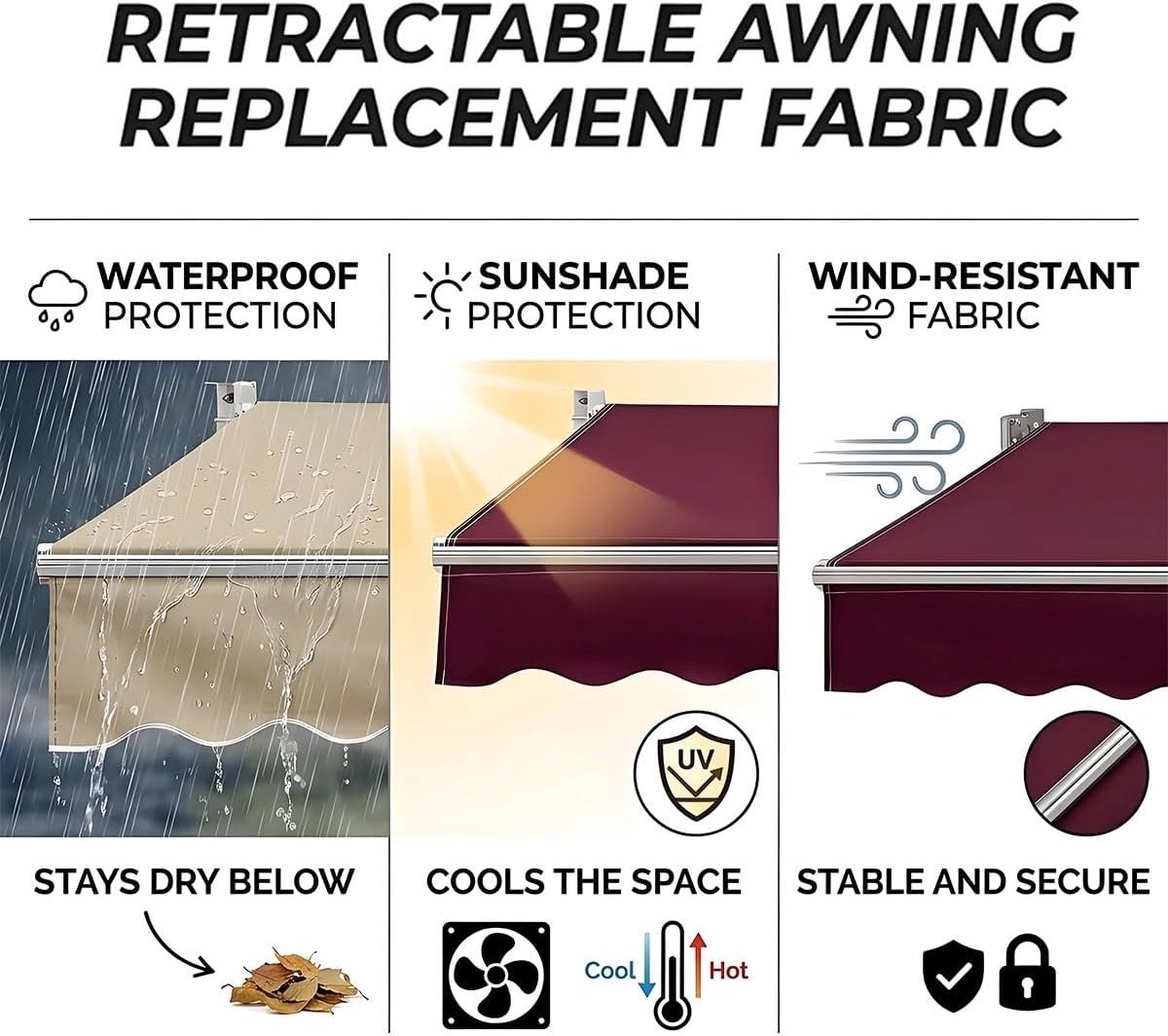 RETRACTABLE AWNING REPLACEMENT FABRIC

WATERPROOF PROTECTION

STAYS DRY BELOW

SUNSHADE PROTECTION

UV

COOLS THE SPACE

Cool

Hot

WIND-RESISTANT FABRIC

STABLE AND SECURE